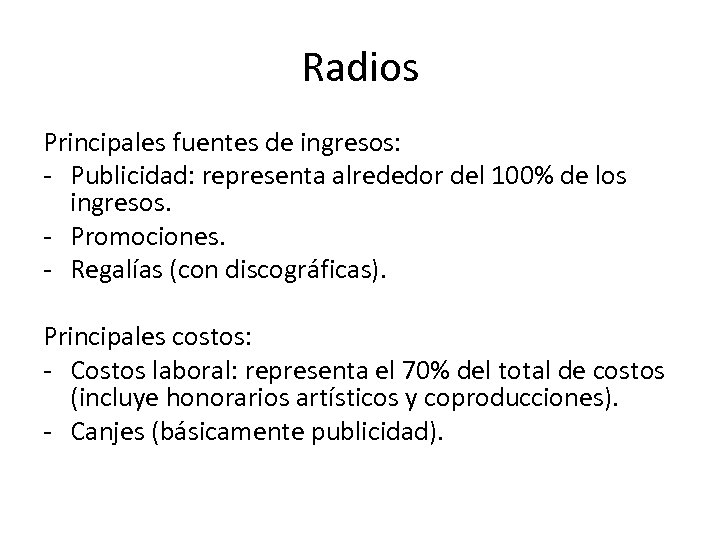 Radios

Principales fuentes de ingresos:
- Publicidad: representa alrededor del 100% de los ingresos.
- Promociones.
- Regalías (con discográficas).

Principales costos:
- Costos laboral: representa el 70% del total de costos (incluye honorarios artísticos y coproducciones).
- Canjes (básicamente publicidad).